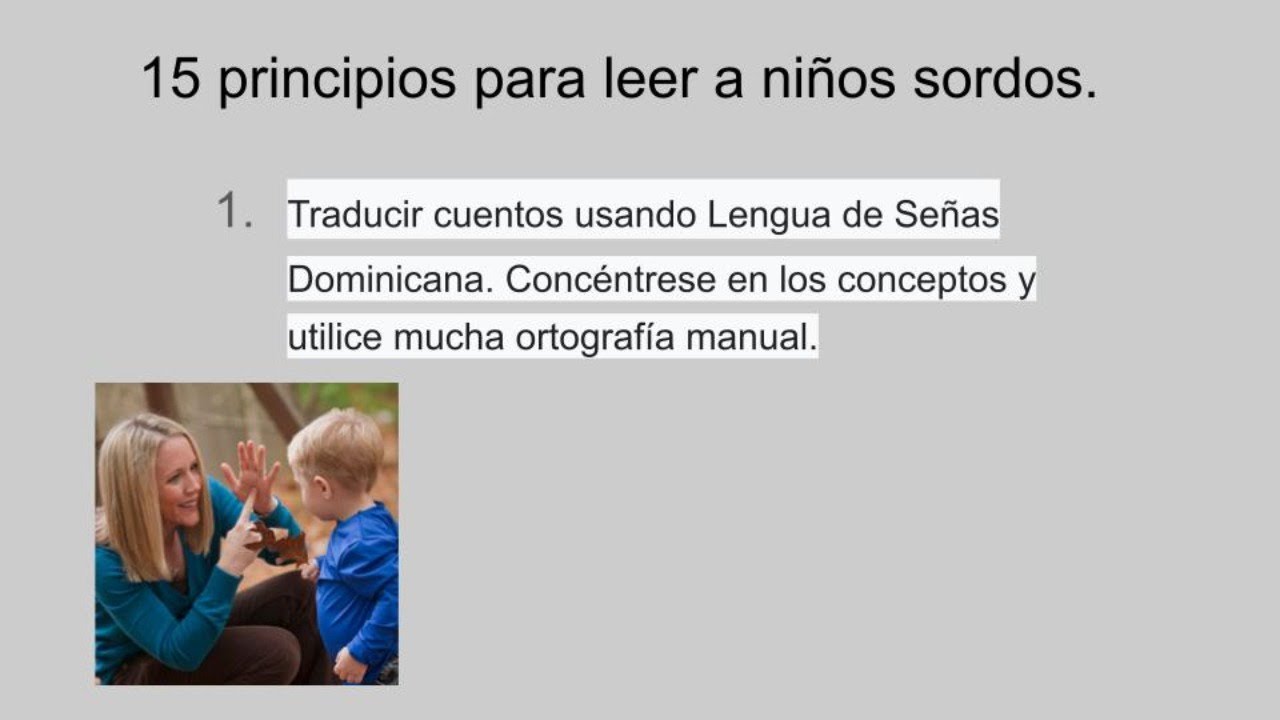 15 principios para leer a niños sordos.

1. Traducir cuentos usando Lengua de Señas Dominicana. Concéntrese en los conceptos y utilice mucha ortografía manual.